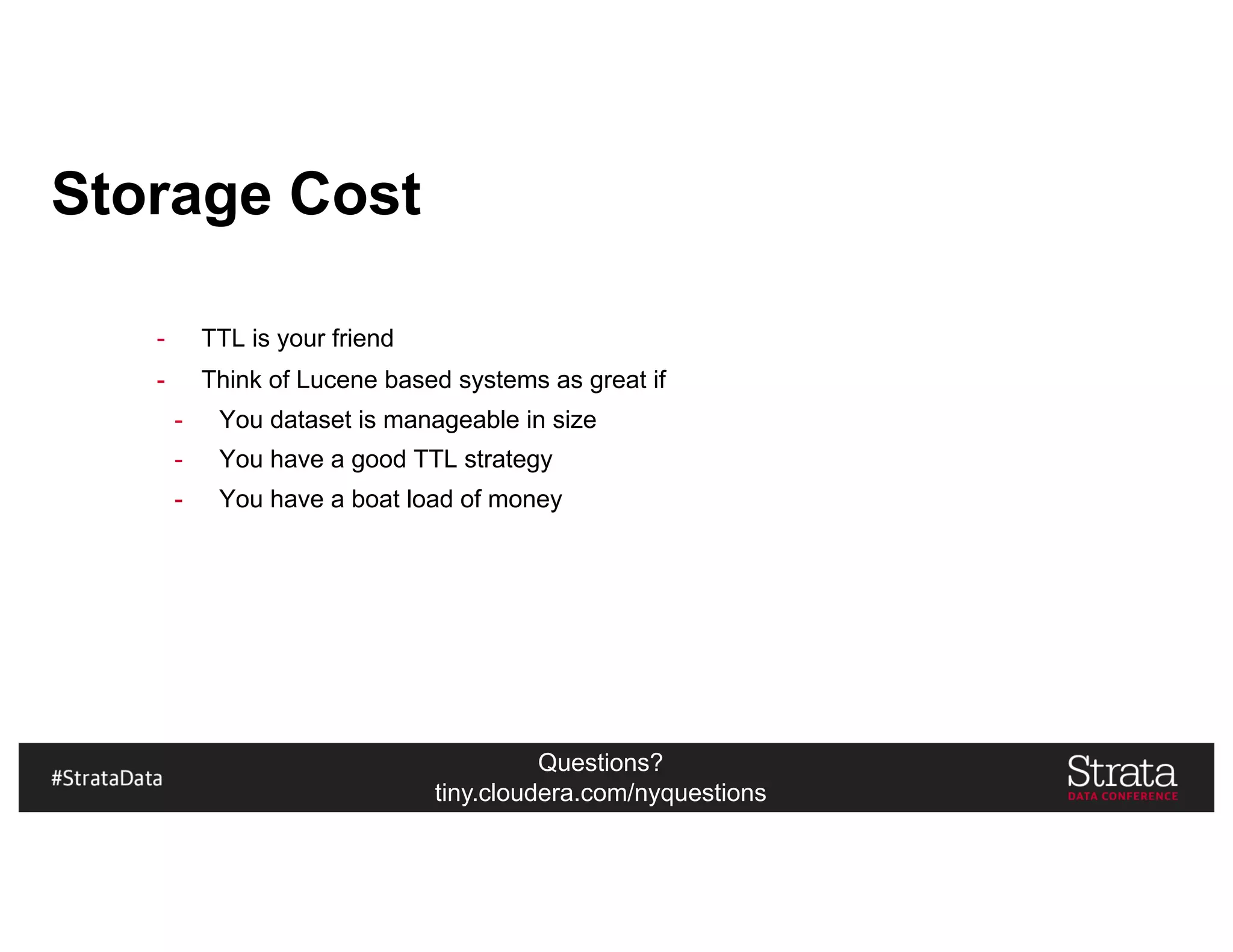 Storage Cost

- TTL is your friend
- Think of Lucene based systems as great if
  - You dataset is manageable in size
  - You have a good TTL strategy
  - You have a boat load of money

#StrataData

Questions?
tiny.cloudera.com/nyquestions

Strata
DATA CONFERENCE